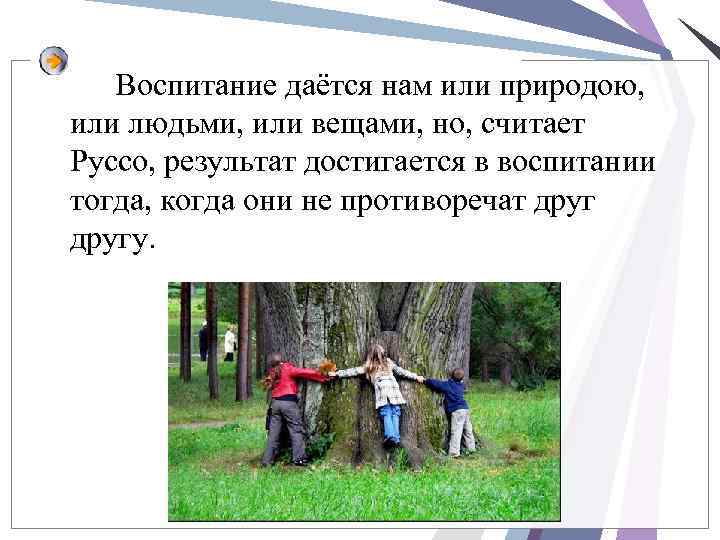 Воспитание даётся нам или природою, или людьми, или вещами, но, считает Руссо, результат достигается в воспитании тогда, когда они не противоречат друг другу.